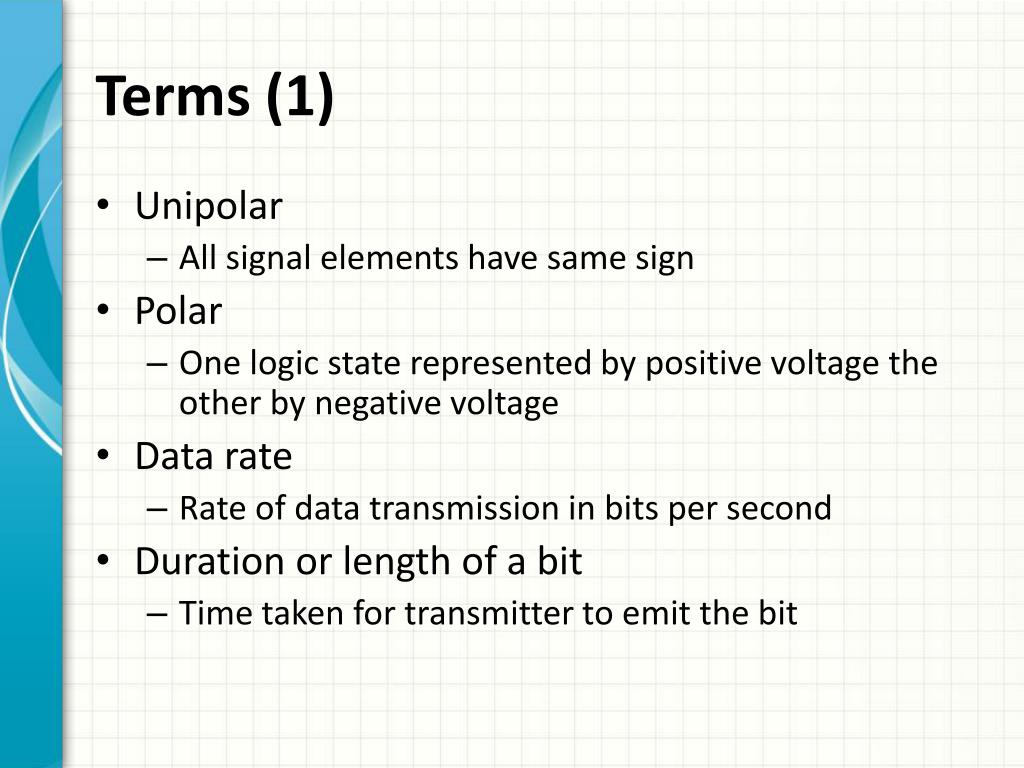 Terms (1)

• Unipolar
– All signal elements have same sign
• Polar
– One logic state represented by positive voltage the other by negative voltage
• Data rate
– Rate of data transmission in bits per second
• Duration or length of a bit
– Time taken for transmitter to emit the bit